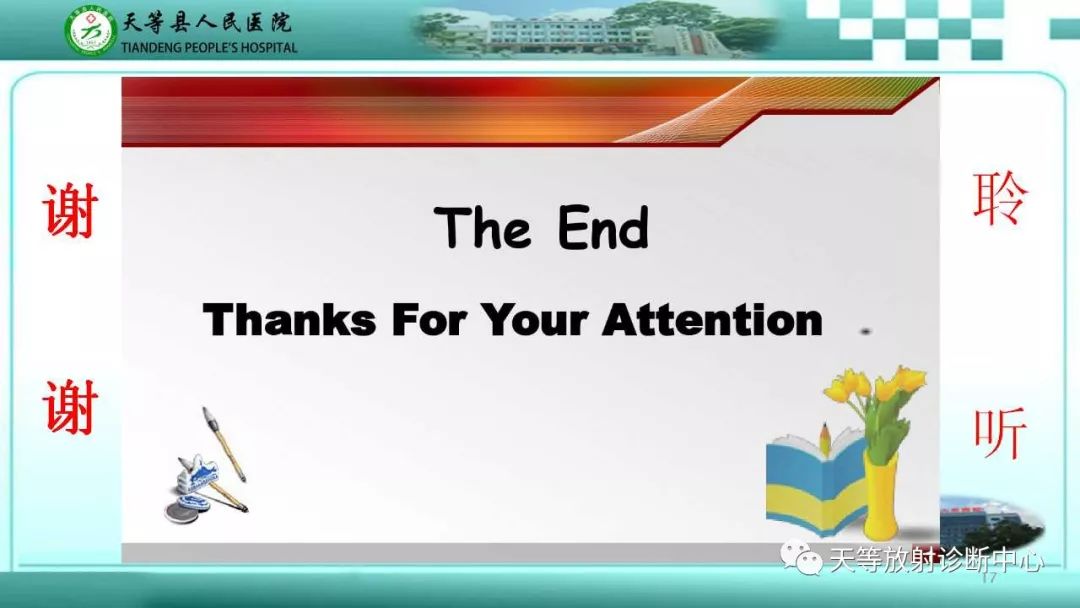 天等县人民医院
TIANDENG PEOPLE'S HOSPITAL

谢

谢

The End

Thanks For Your Attention

聆

听

天等放射诊断中心

17